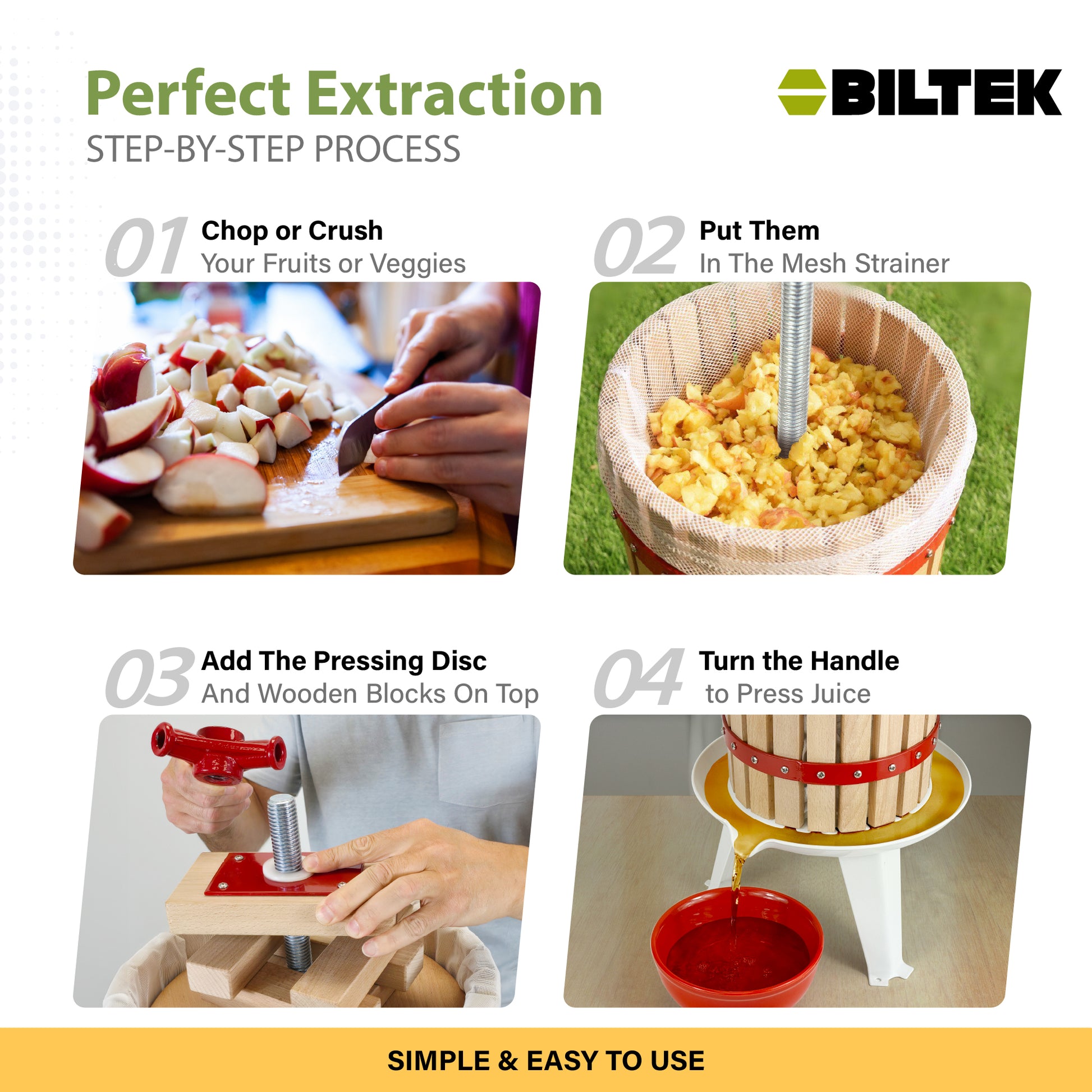 Perfect Extraction
STEP-BY-STEP PROCESS

BILTEK

01 Chop or Crush
Your Fruits or Veggies

02 Put Them
In The Mesh Strainer

03 Add The Pressing Disc
And Wooden Blocks On Top

04 Turn the Handle
to Press Juice

SIMPLE & EASY TO USE